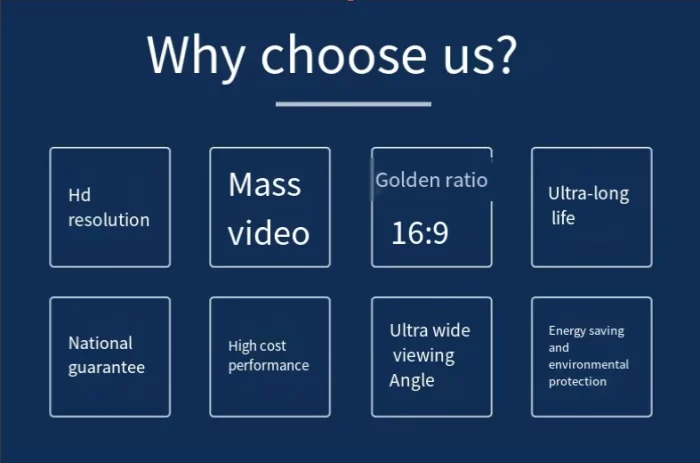 Why choose us?

Hd resolution

Mass video

Golden ratio 16:9

Ultra-long life

National guarantee

High cost performance

Ultra wide viewing Angle

Energy saving and environmental protection